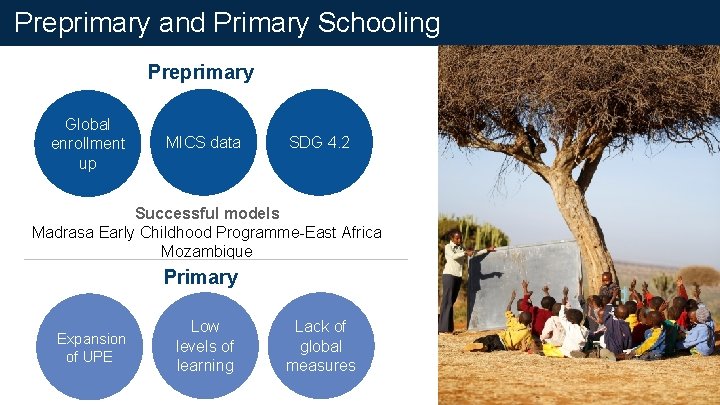 Preprimary and Primary Schooling

Preprimary

Global enrollment up

MICS data

SDG 4.2

Successful models
Madrasa Early Childhood Programme-East Africa
Mozambique

Primary

Expansion of UPE

Low levels of learning

Lack of global measures